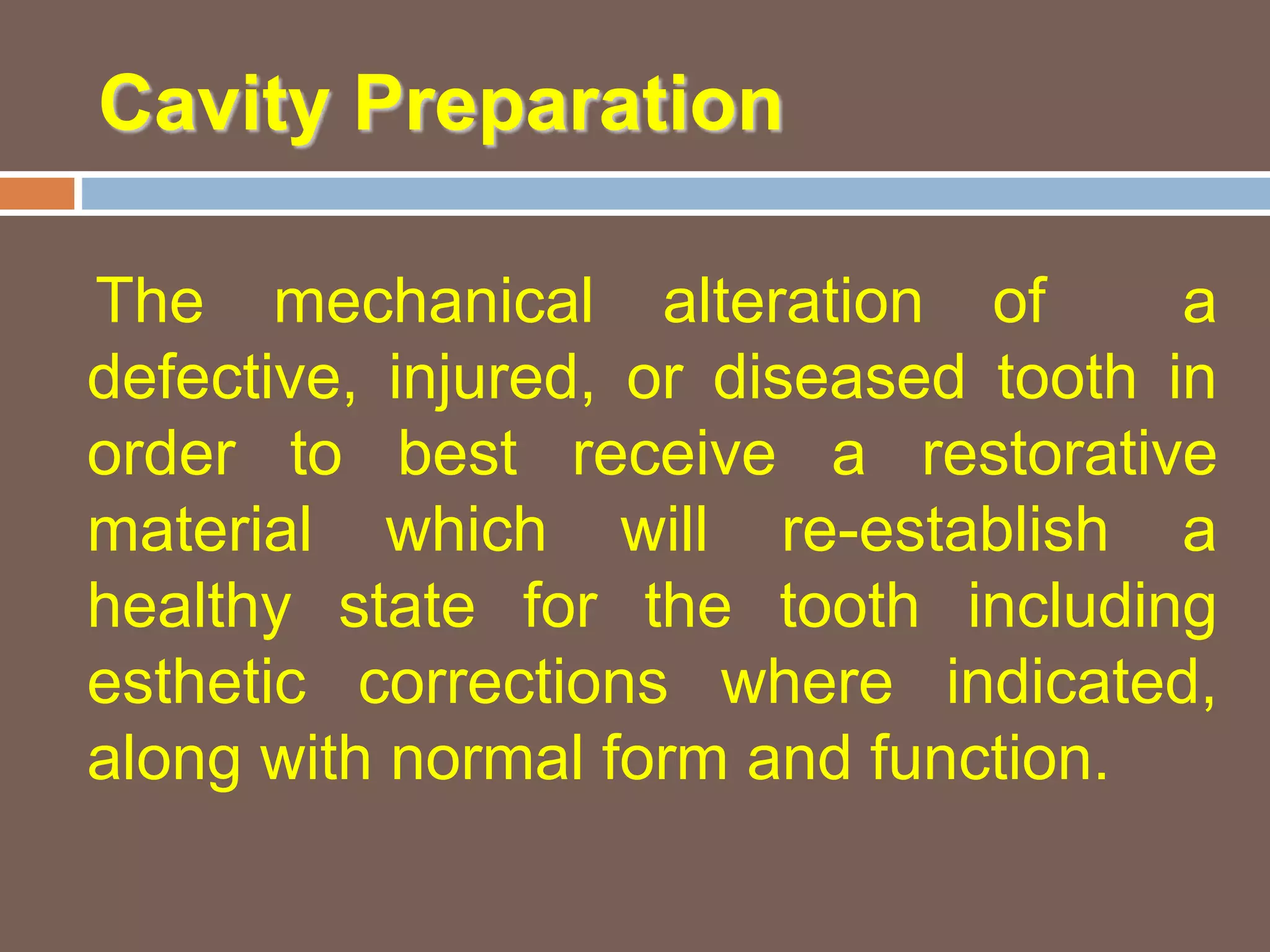 Cavity Preparation

The mechanical alteration of a defective, injured, or diseased tooth in order to best receive a restorative material which will re-establish a healthy state for the tooth including esthetic corrections where indicated, along with normal form and function.